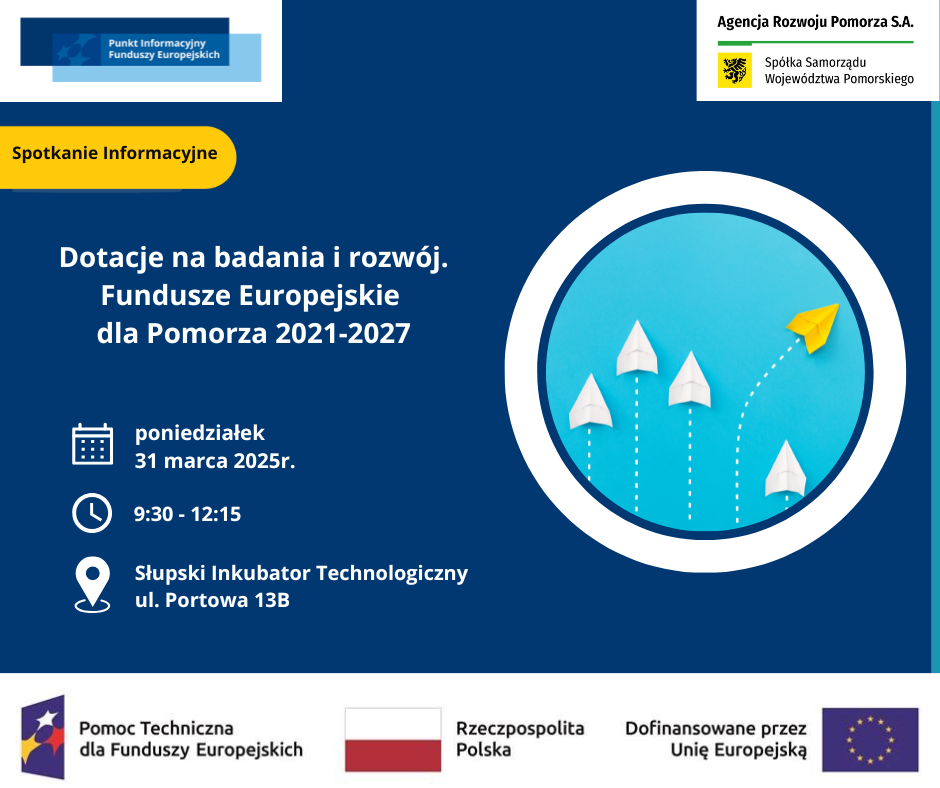 Punkt Informacyjny Funduszy Europejskich

Agencja Rozwoju Pomorza S.A.

Spółka Samorządu Województwa Pomorskiego

Spotkanie Informacyjne

Dotacje na badania i rozwój. Fundusze Europejskie dla Pomorza 2021-2027

poniedziałek
31 marca 2025r.

9:30 - 12:15

Słupski Inkubator Technologiczny
ul. Portowa 13B

Pomoc Techniczna dla Funduszy Europejskich

Rzeczpospolita Polska

Dofinansowane przez Unię Europejską